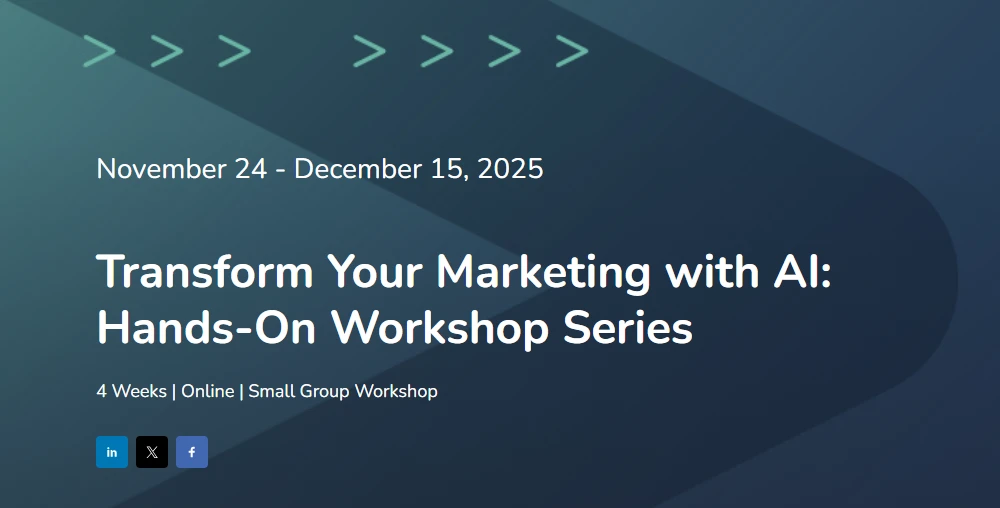 November 24 - December 15, 2025

Transform Your Marketing with AI: Hands-On Workshop Series

4 Weeks | Online | Small Group Workshop

in 𝕏 f